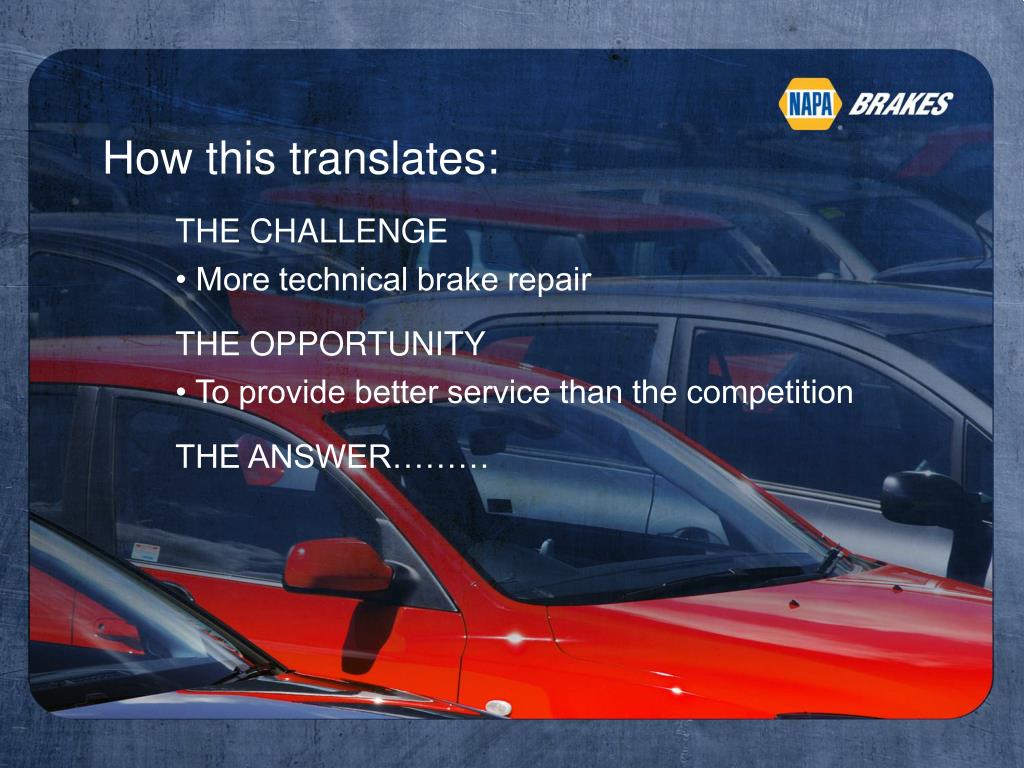 NAPA BRAKES

How this translates:

THE CHALLENGE

• More technical brake repair

THE OPPORTUNITY

• To provide better service than the competition

THE ANSWER………